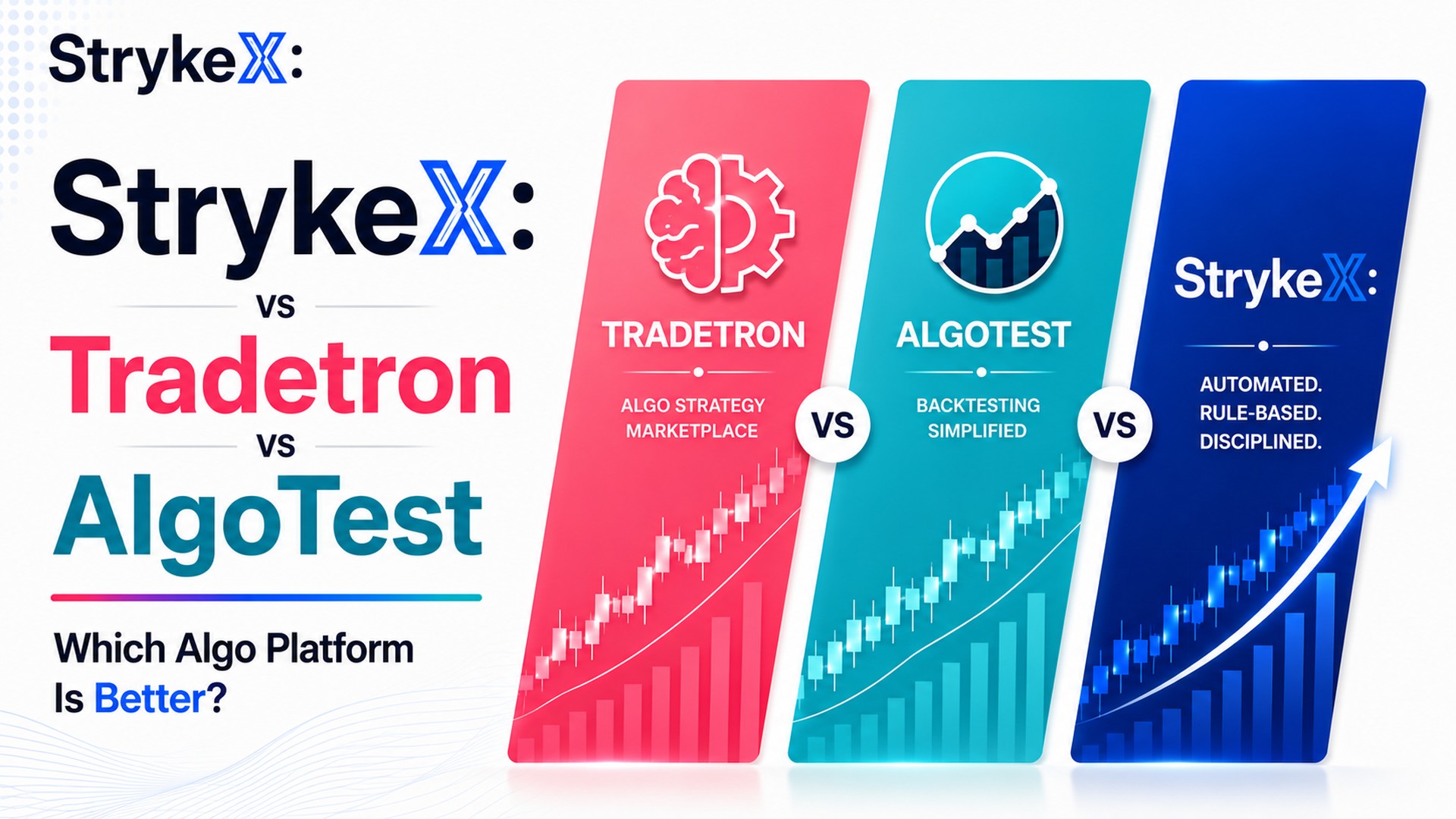 StrykeX:

StrykeX:
VS
Tradetron
VS
AlgoTest

Which Algo Platform Is Better?

TRADETRON
ALGO STRATEGY MARKETPLACE

VS

ALGOTEST
BACKTESTING SIMPLIFIED

VS

StrykeX:
AUTOMATED.
RULE-BASED.
DISCIPLINED.